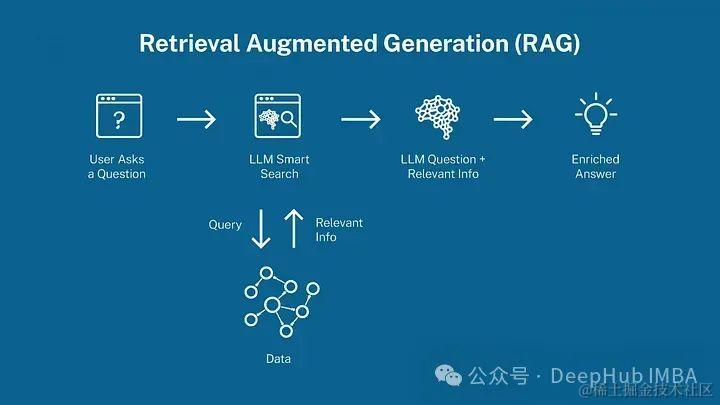 Retrieval Augmented Generation (RAG)

?

User Asks a Question

LLM Smart Search

LLM Question + Relevant Info

Enriched Answer

Query

Relevant Info

Data

公众号 · DeepHub IMBA

@稀土掘金技术社区